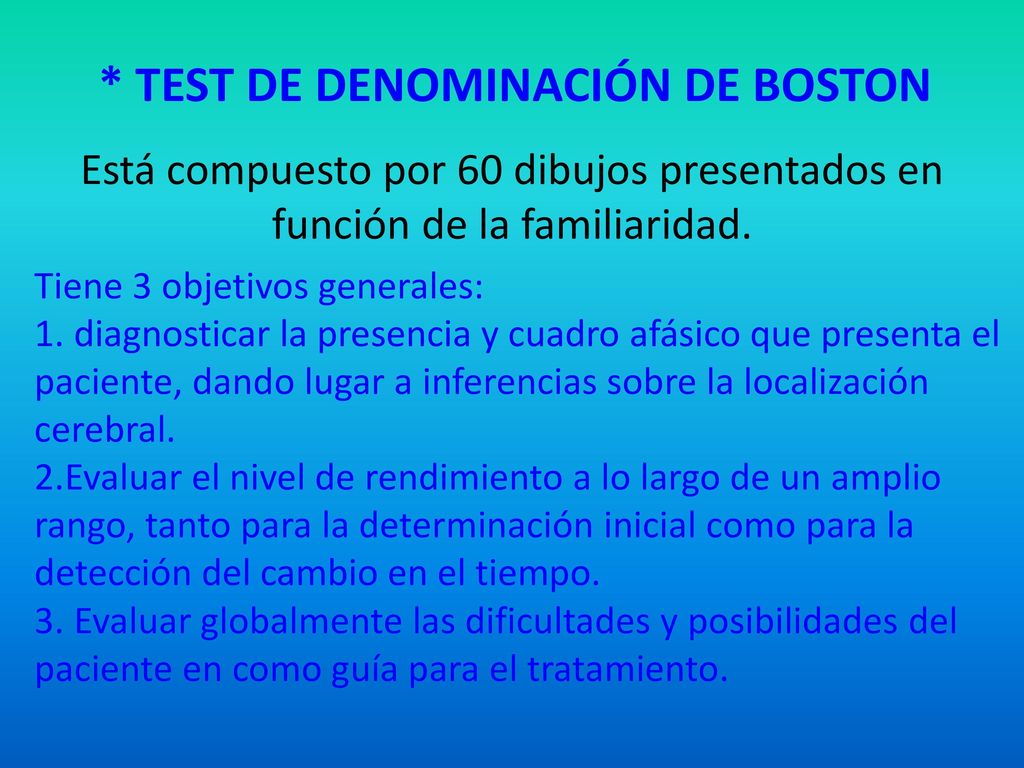 * TEST DE DENOMINACIÓN DE BOSTON

Está compuesto por 60 dibujos presentados en función de la familiaridad.

Tiene 3 objetivos generales:
1. diagnosticar la presencia y cuadro afásico que presenta el paciente, dando lugar a inferencias sobre la localización cerebral.
2.Evaluar el nivel de rendimiento a lo largo de un amplio rango, tanto para la determinación inicial como para la detección del cambio en el tiempo.
3. Evaluar globalmente las dificultades y posibilidades del paciente en como guía para el tratamiento.